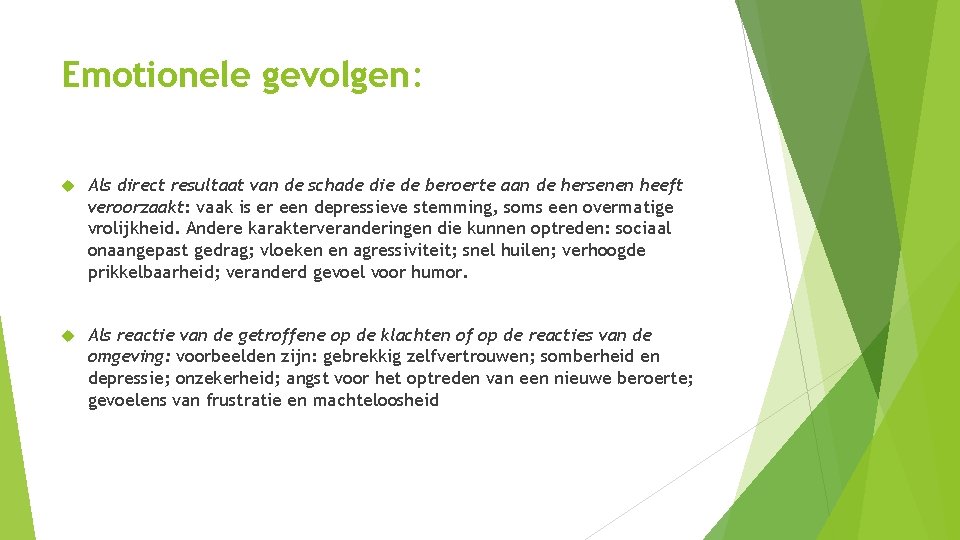 Emotionele gevolgen:

Als direct resultaat van de schade die de beroerte aan de hersenen heeft veroorzaakt: vaak is er een depressieve stemming, soms een overmatige vrolijkheid. Andere karakterveranderingen die kunnen optreden: sociaal onaangepast gedrag; vloeken en agressiviteit; snel huilen; verhoogde prikkelbaarheid; veranderd gevoel voor humor.

Als reactie van de getroffene op de klachten of op de reacties van de omgeving: voorbeelden zijn: gebrekkig zelfvertrouwen; somberheid en depressie; onzekerheid; angst voor het optreden van een nieuwe beroerte; gevoelens van frustratie en machteloosheid